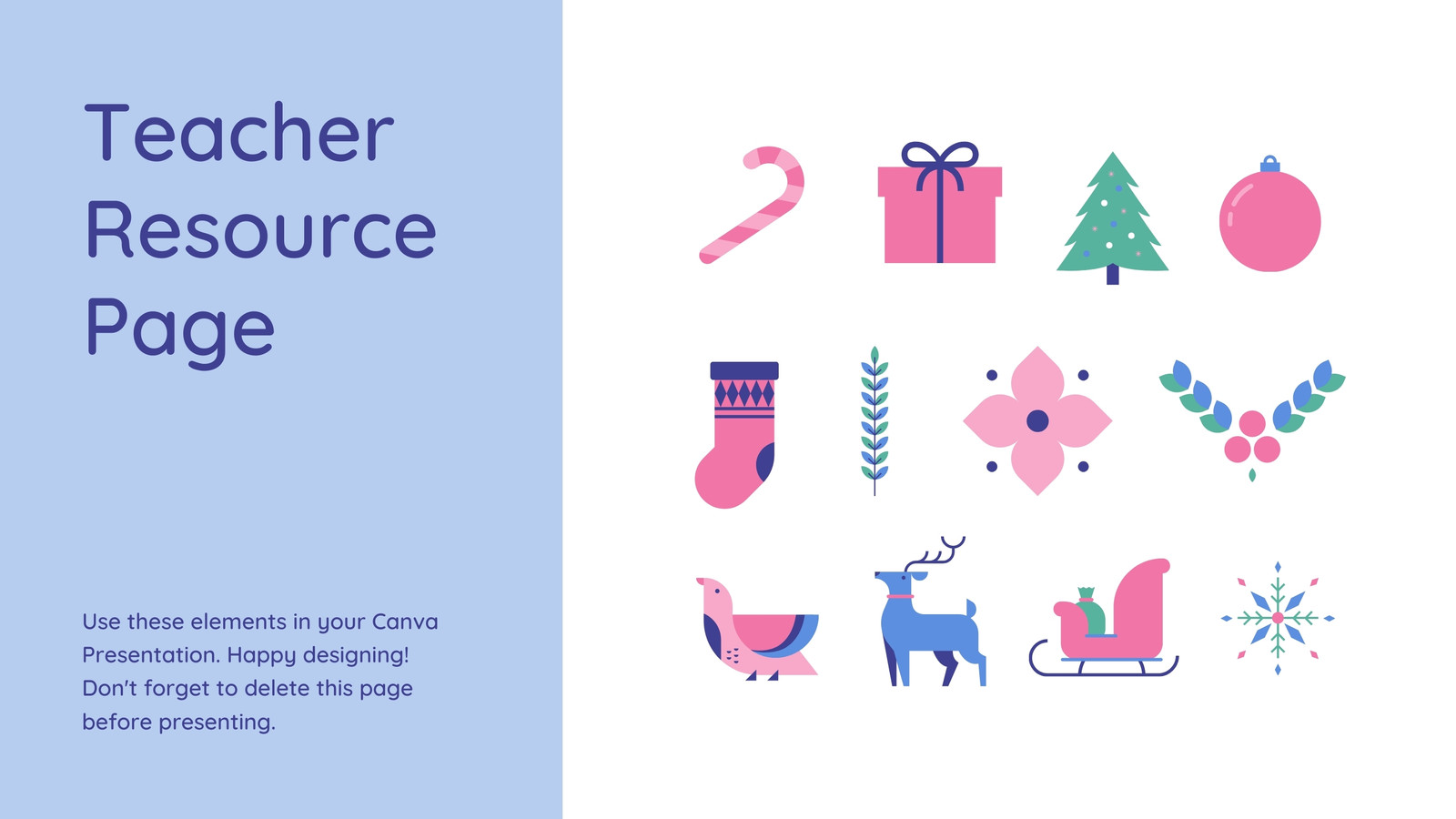 Teacher Resource Page

Use these elements in your Canva Presentation. Happy designing! Don't forget to delete this page before presenting.